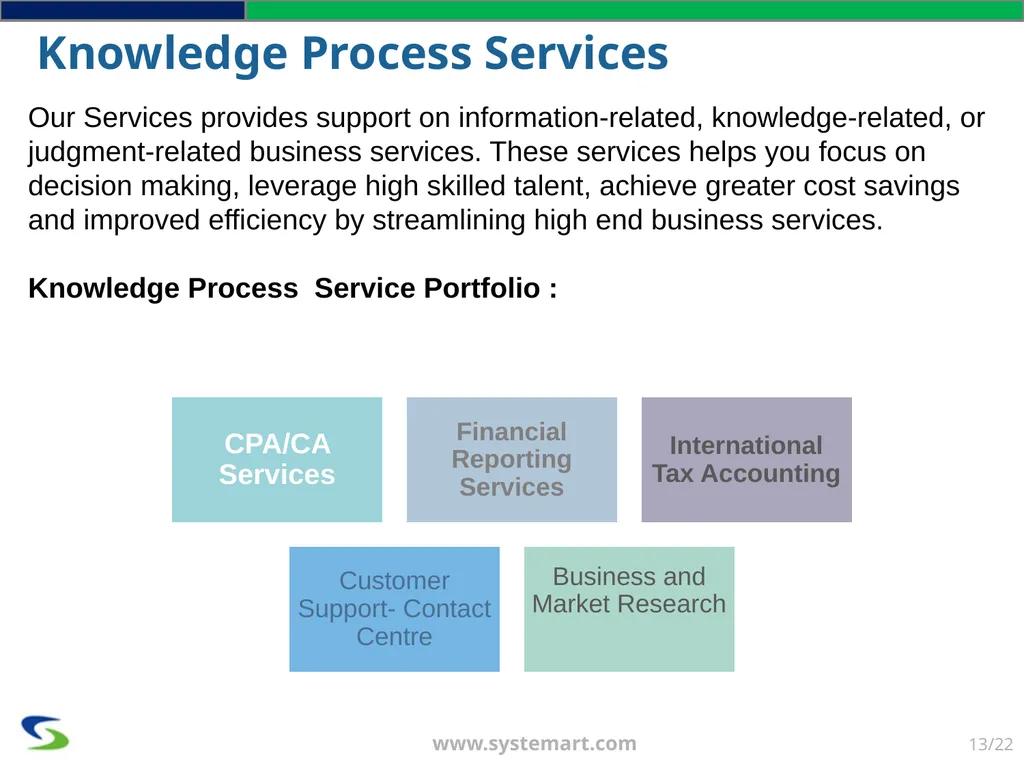 Knowledge Process Services

Our Services provides support on information-related, knowledge-related, or judgment-related business services. These services helps you focus on decision making, leverage high skilled talent, achieve greater cost savings and improved efficiency by streamlining high end business services.

Knowledge Process  Service Portfolio :

CPA/CA Services

Financial Reporting Services

International Tax Accounting

Customer Support- Contact Centre

Business and Market Research

www.systemart.com

13/22